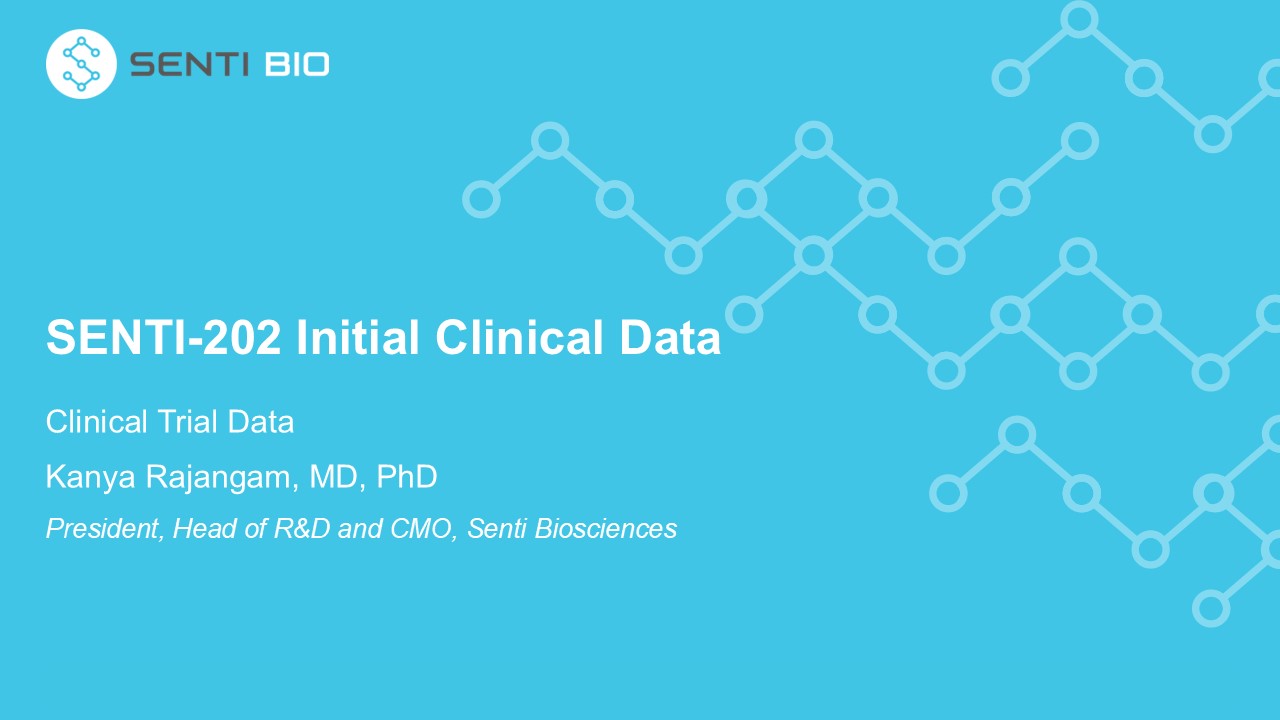 SENTI BIO

SENTI-202 Initial Clinical Data

Clinical Trial Data

Kanya Rajangam, MD, PhD

President, Head of R&D and CMO, Senti Biosciences